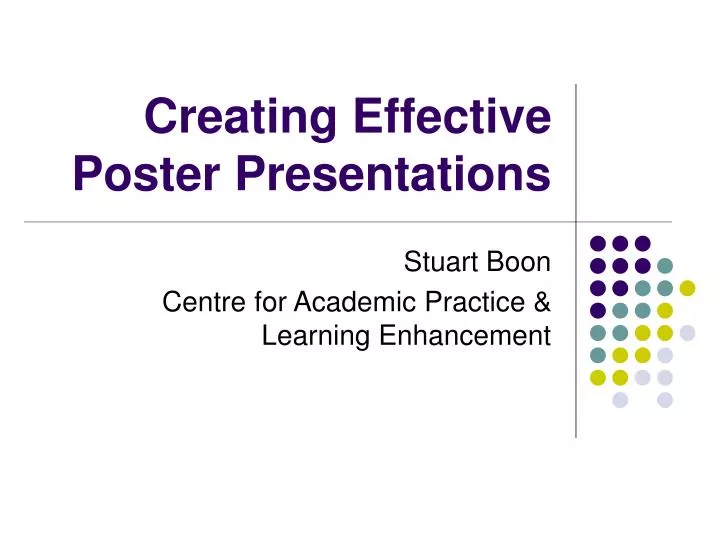 Creating Effective Poster Presentations

Stuart Boon

Centre for Academic Practice & Learning Enhancement